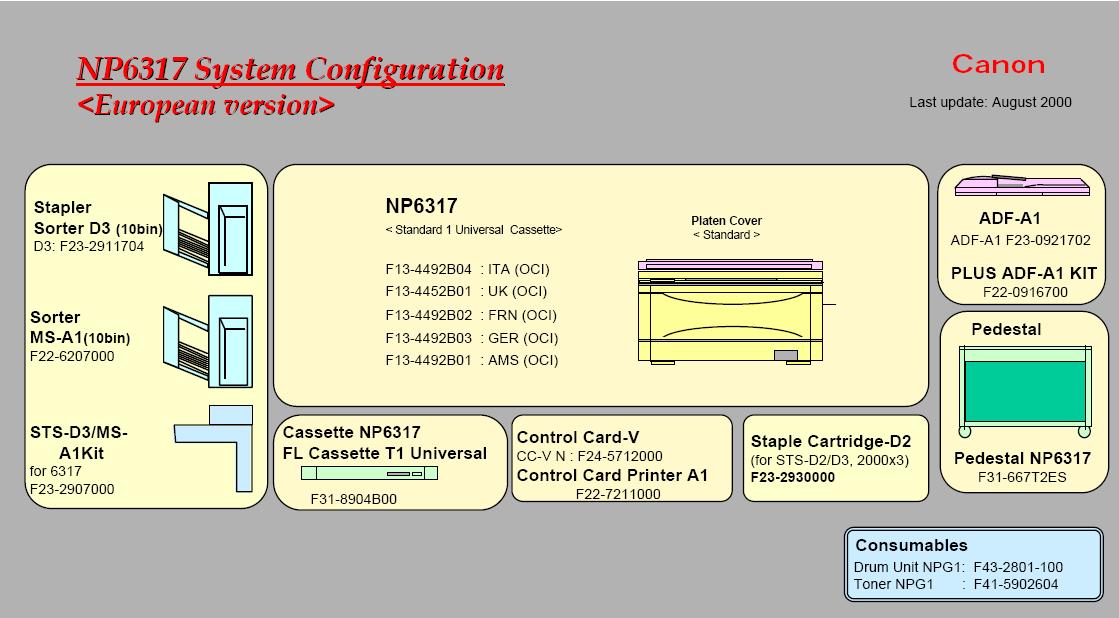 NP6317 System Configuration
<European version>

Canon

Last update: August 2000

Stapler
Sorter D3 (10bin)
D3: F23-2911704

Sorter
MS-A1(10bin)
F22-6207000

STS-D3/MS-A1Kit
for 6317
F23-2907000

NP6317
< Standard 1 Universal Cassette>

F13-4492B04 : ITA (OCI)
F13-4452B01 : UK (OCI)
F13-4492B02 : FRN (OCI)
F13-4492B03 : GER (OCI)
F13-4492B01 : AMS (OCI)

Platen Cover
< Standard >

ADF-A1
ADF-A1 F23-0921702

PLUS ADF-A1 KIT
F22-0916700

Pedestal

Pedestal NP6317
F31-667T2ES

Cassette NP6317
FL Cassette T1 Universal
F31-8904B00

Control Card-V
CC-V N : F24-5712000
Control Card Printer A1
F22-7211000

Staple Cartridge-D2
(for STS-D2/D3, 2000x3)
F23-2930000

Consumables
Drum Unit NPG1: F43-2801-100
Toner NPG1 : F41-5902604